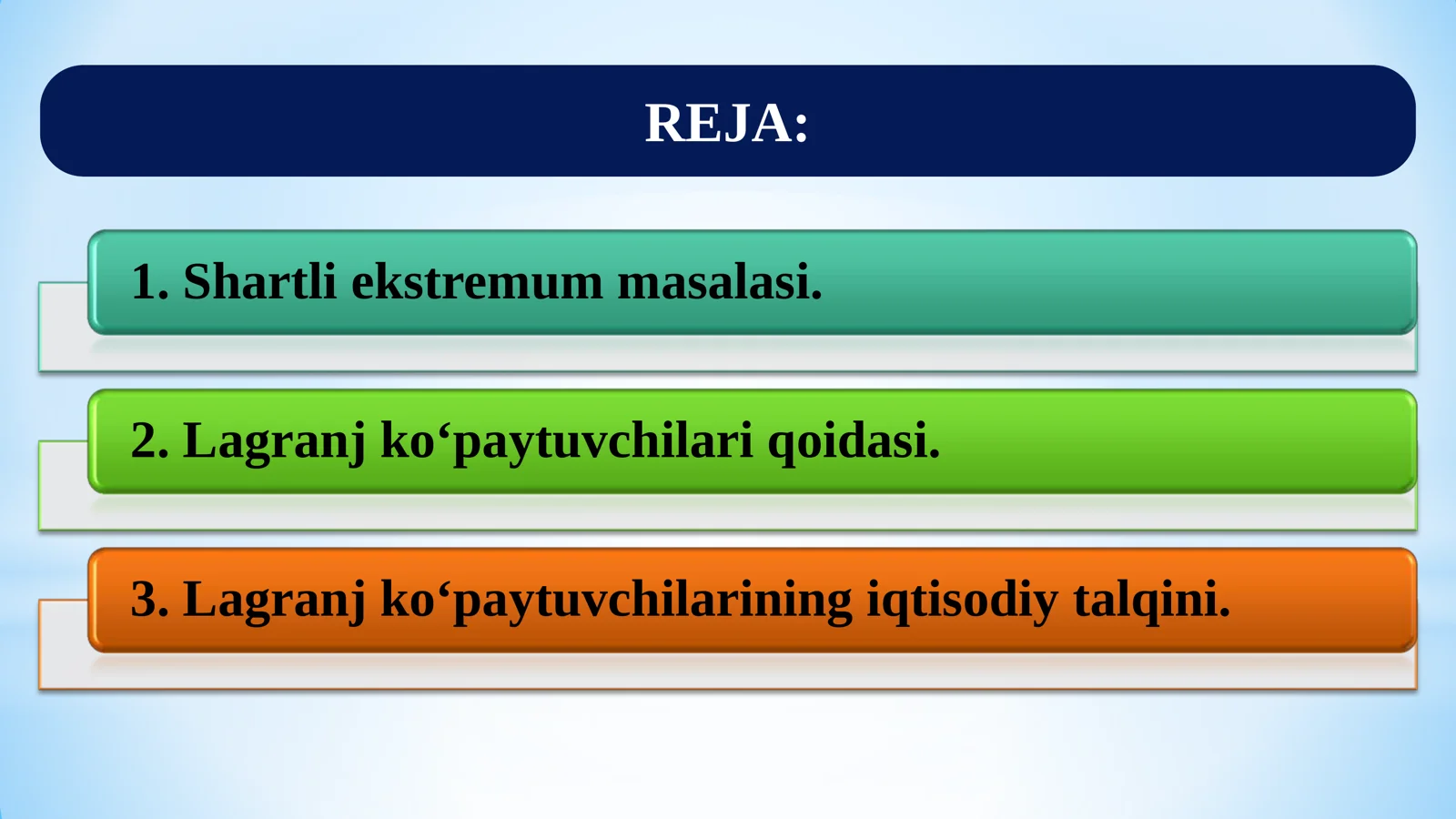 REJA:

1. Shartli ekstremum masalasi.

2. Lagranj ko‘paytuvchilari qoidasi.

3. Lagranj ko‘paytuvchilarining iqtisodiy talqini.